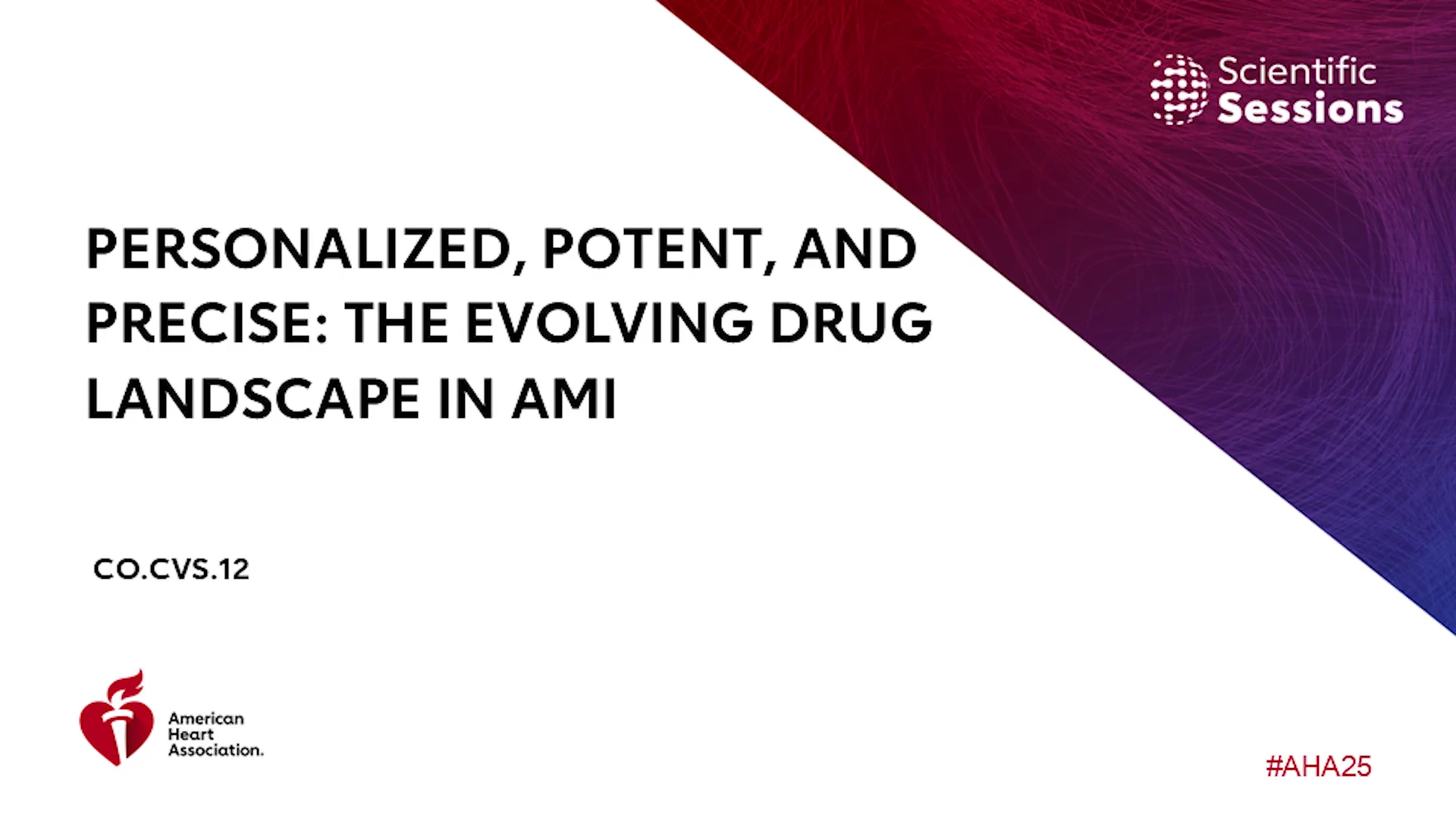 Scientific Sessions

PERSONALIZED, POTENT, AND PRECISE: THE EVOLVING DRUG LANDSCAPE IN AMI

CO.CVS.12

American Heart Association.

#AHA25